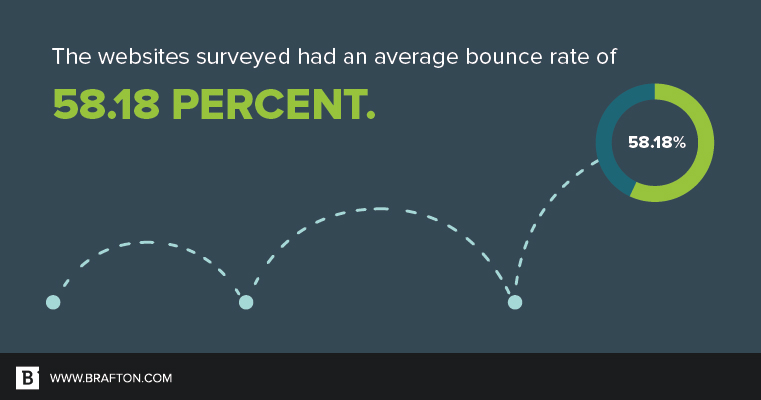 The websites surveyed had an average bounce rate of

58.18 PERCENT.

58.18%

B WWW.BRAFTON.COM